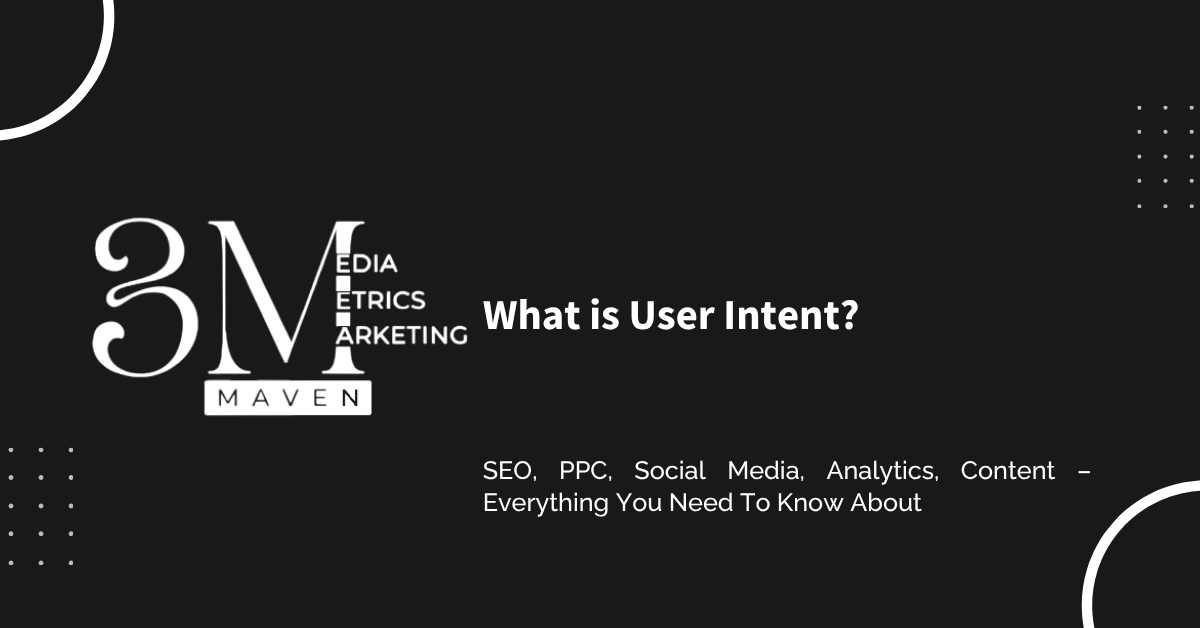 3M
EDIA
ETRICS
ARKETING
MAVEN

What is User Intent?

SEO, PPC, Social Media, Analytics, Content – Everything You Need To Know About